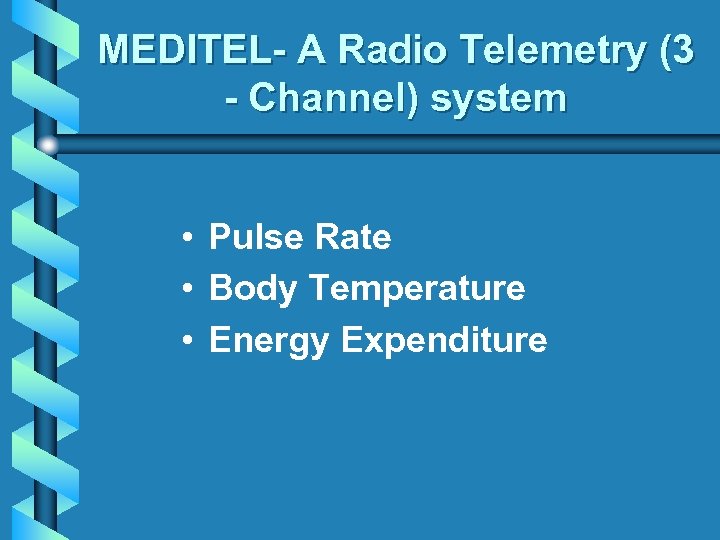 MEDITEL- A Radio Telemetry (3 - Channel) system

• Pulse Rate
• Body Temperature
• Energy Expenditure